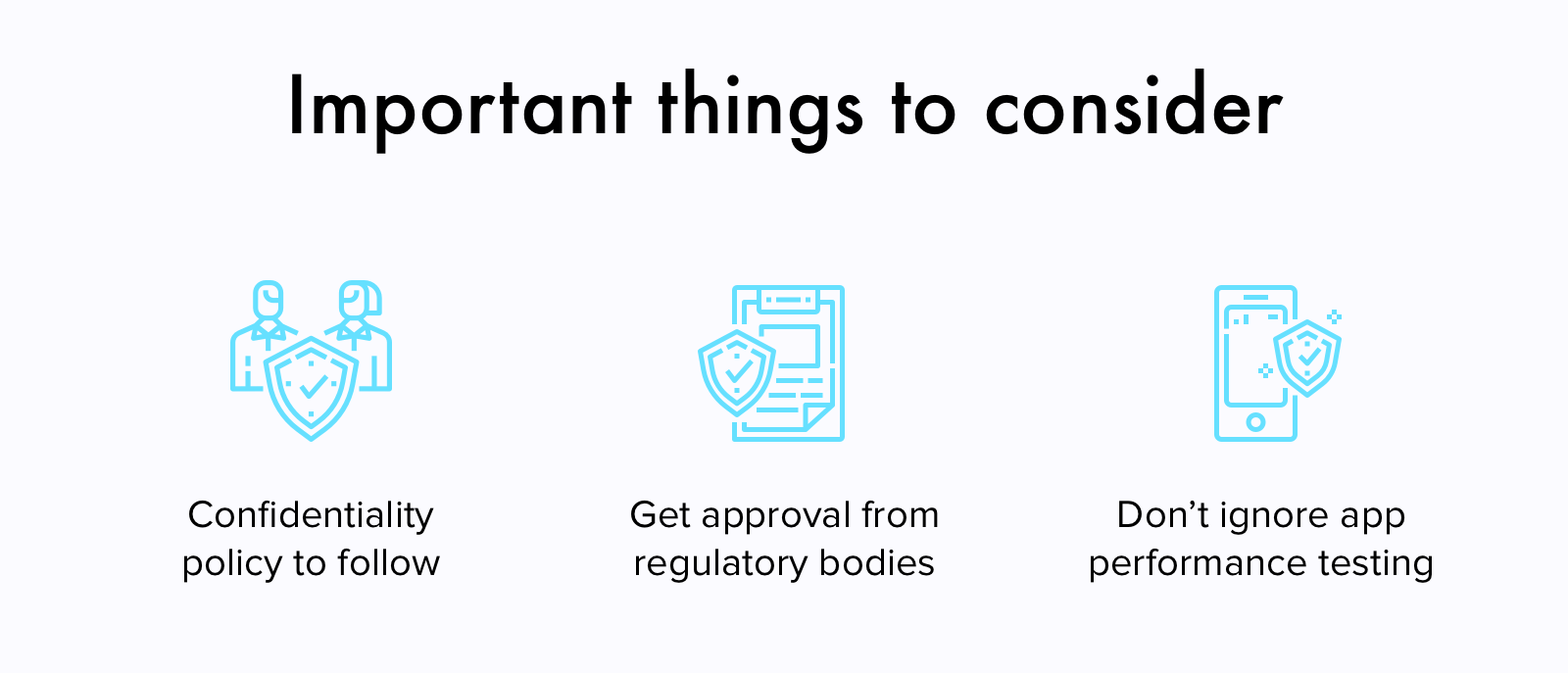 Important things to consider

Confidentiality policy to follow

Get approval from regulatory bodies

Don’t ignore app performance testing